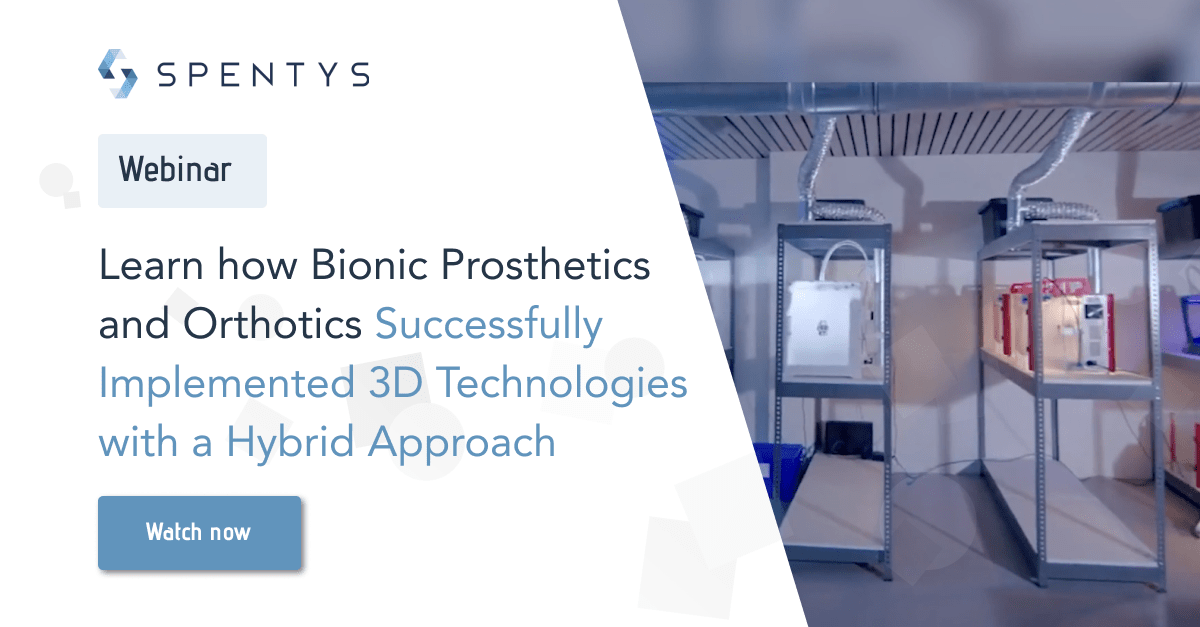 SPENTYS

Webinar

Learn how Bionic Prosthetics and Orthotics Successfully Implemented 3D Technologies with a Hybrid Approach

Watch now